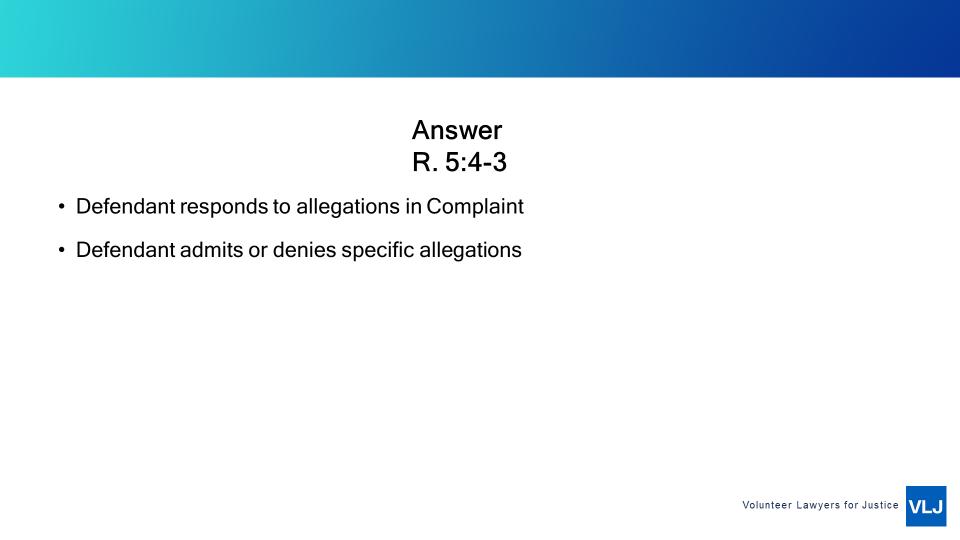 Answer
R. 5:4-3

• Defendant responds to allegations in Complaint

• Defendant admits or denies specific allegations

Volunteer Lawyers for Justice VLJ